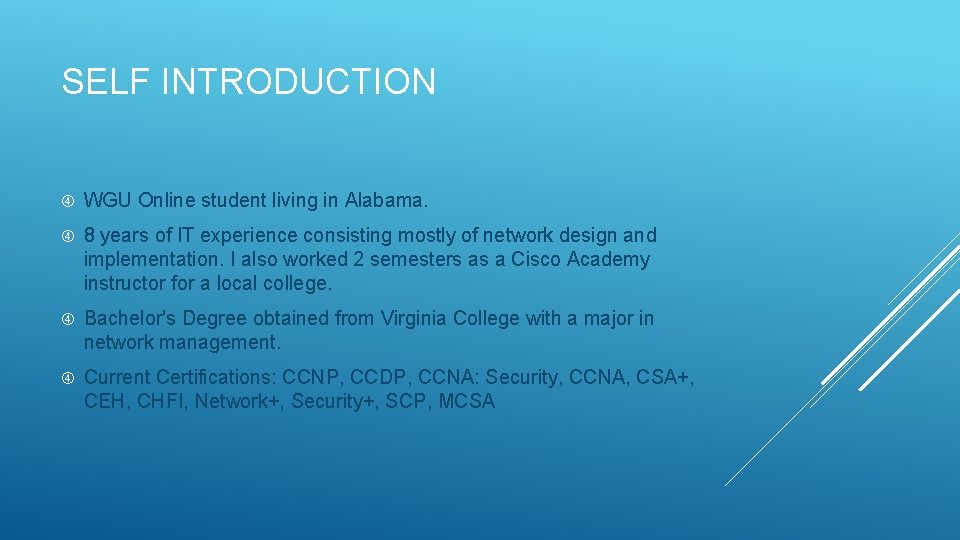 SELF INTRODUCTION

WGU Online student living in Alabama.

8 years of IT experience consisting mostly of network design and implementation. I also worked 2 semesters as a Cisco Academy instructor for a local college.

Bachelor's Degree obtained from Virginia College with a major in network management.

Current Certifications: CCNP, CCDP, CCNA: Security, CCNA, CSA+, CEH, CHFI, Network+, Security+, SCP, MCSA